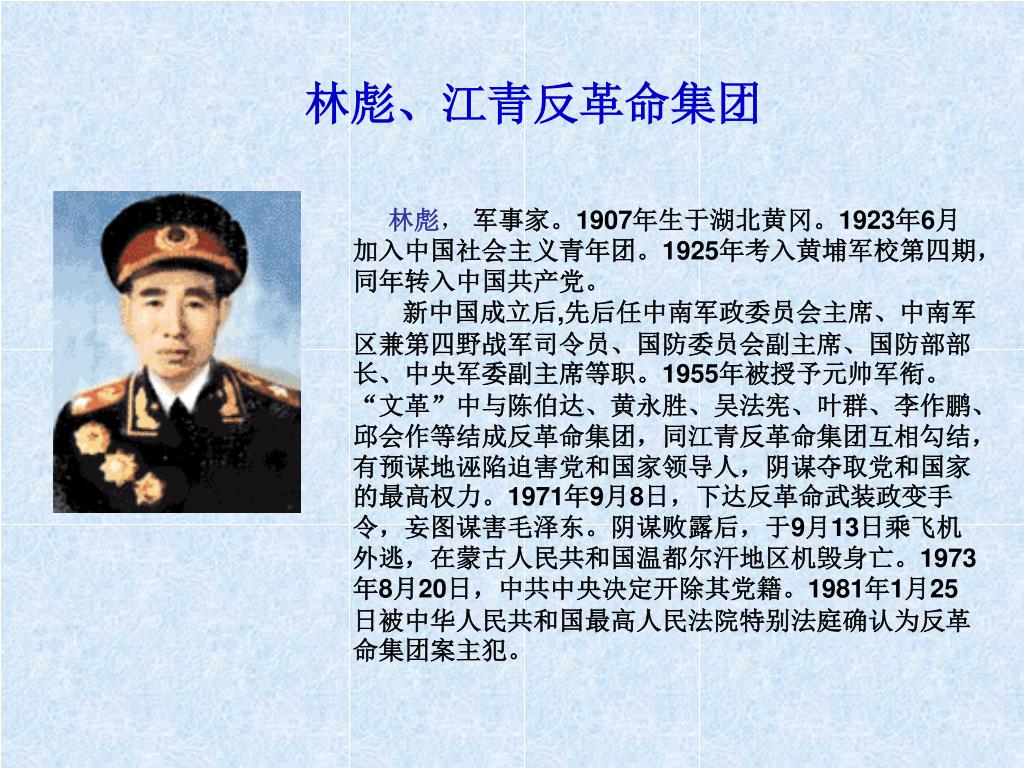 林彪、江青反革命集团

林彪， 军事家。1907年生于湖北黄冈。1923年6月加入中国社会主义青年团。1925年考入黄埔军校第四期，同年转入中国共产党。

新中国成立后,先后任中南军政委员会主席、中南军区兼第四野战军司令员、国防委员会副主席、国防部部长、中央军委副主席等职。1955年被授予元帅军衔。“文革”中与陈伯达、黄永胜、吴法宪、叶群、李作鹏、邱会作等结成反革命集团，同江青反革命集团互相勾结，有预谋地诬陷迫害党和国家领导人，阴谋夺取党和国家的最高权力。1971年9月8日，下达反革命武装政变手令，妄图谋害毛泽东。阴谋败露后，于9月13日乘飞机外逃，在蒙古人民共和国温都尔汗地区机毁身亡。1973年8月20日，中共中央决定开除其党籍。1981年1月25日被中华人民共和国最高人民法院特别法庭确认为反革命集团案主犯。